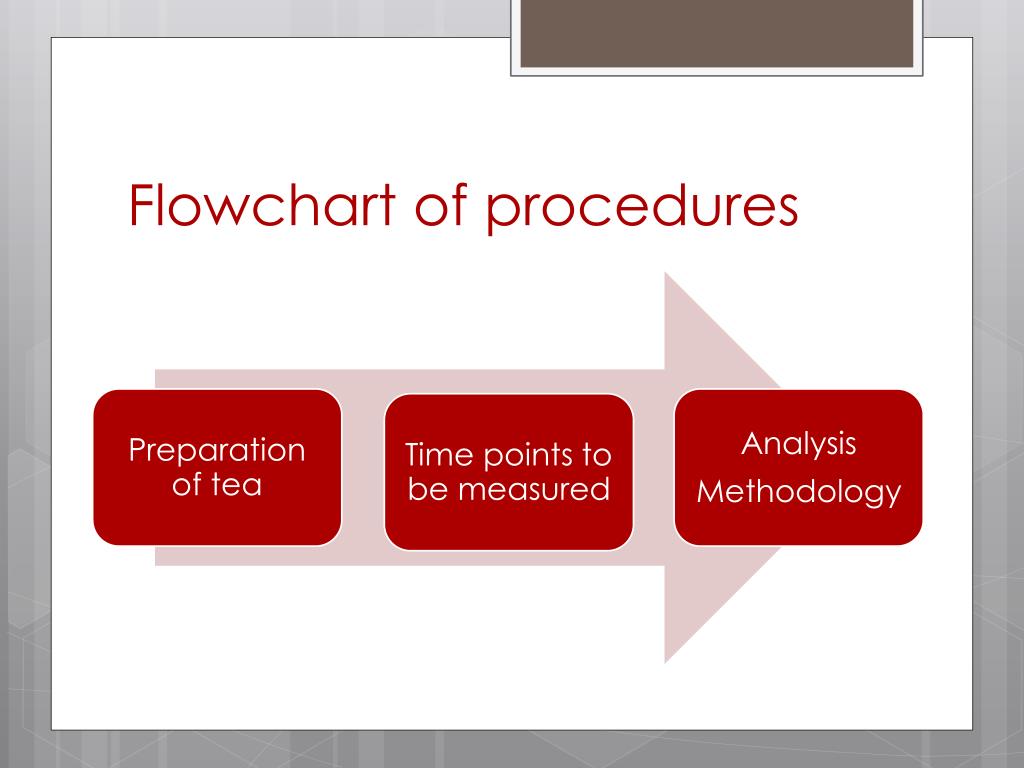 Flowchart of procedures

Preparation of tea

Time points to be measured

Analysis

Methodology